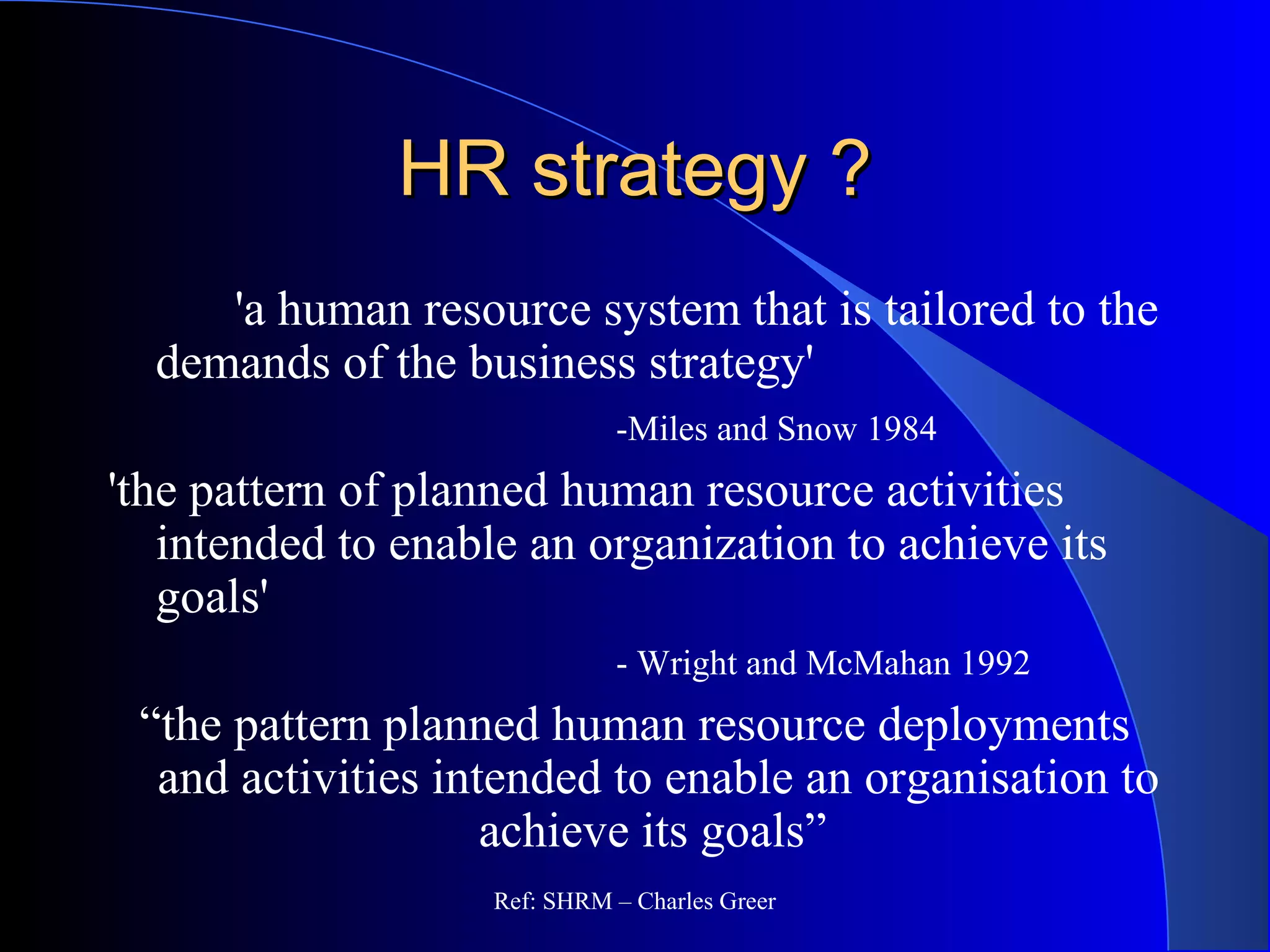 HR strategy ?

'a human resource system that is tailored to the demands of the business strategy'

-Miles and Snow 1984

'the pattern of planned human resource activities intended to enable an organization to achieve its goals'

- Wright and McMahan 1992

“the pattern planned human resource deployments and activities intended to enable an organisation to achieve its goals”

Ref: SHRM – Charles Greer